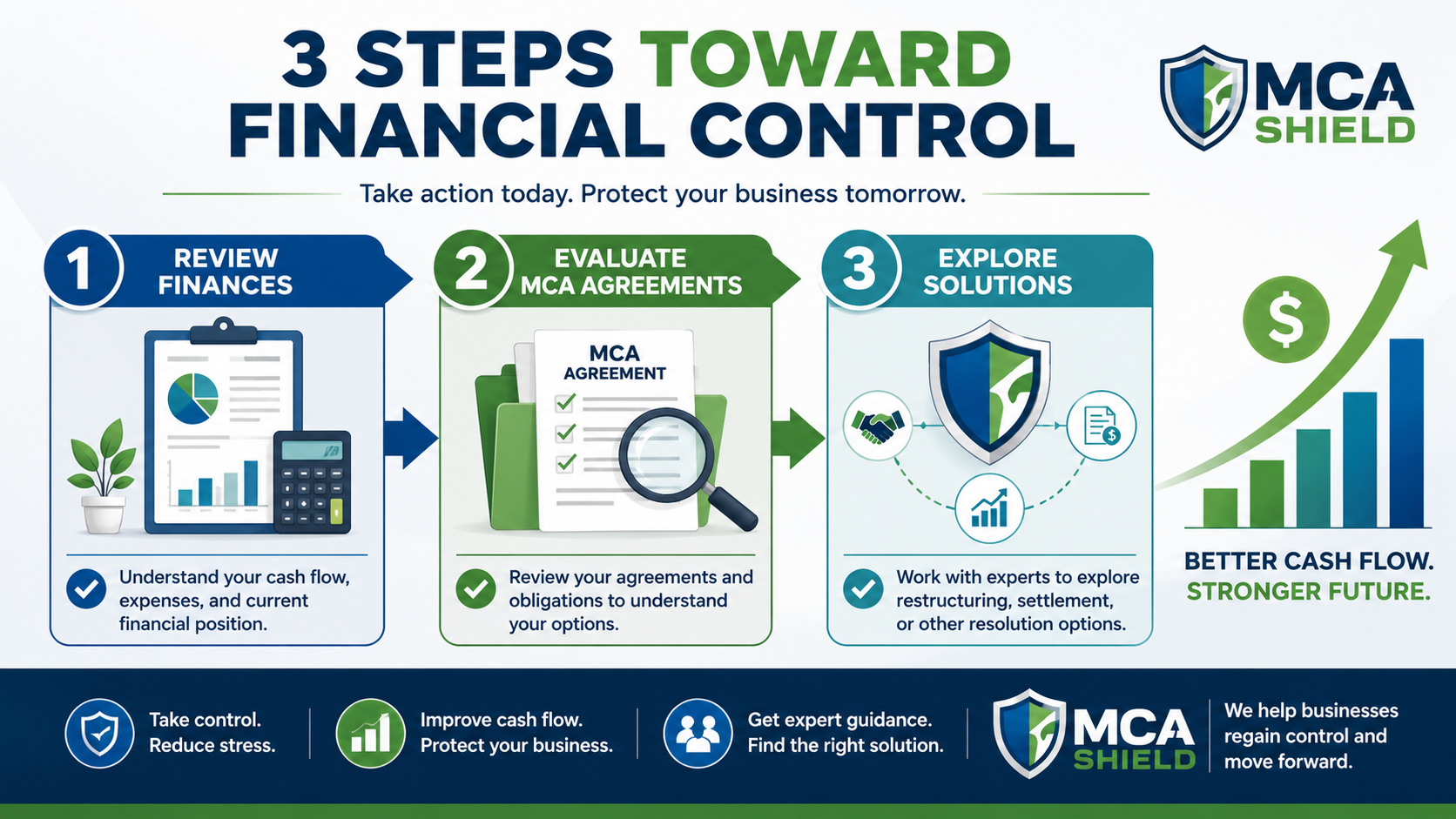 3 STEPS TOWARD FINANCIAL CONTROL

MCA SHIELD

Take action today. Protect your business tomorrow.

1 REVIEW FINANCES

Understand your cash flow, expenses, and current financial position.

2 EVALUATE MCA AGREEMENTS

MCA AGREEMENT

Review your agreements and obligations to understand your options.

3 EXPLORE SOLUTIONS

Work with experts to explore restructuring, settlement, or other resolution options.

$

BETTER CASH FLOW. STRONGER FUTURE.

Take control. Reduce stress.

Improve cash flow. Protect your business.

Get expert guidance. Find the right solution.

MCA SHIELD

We help businesses regain control and move forward.